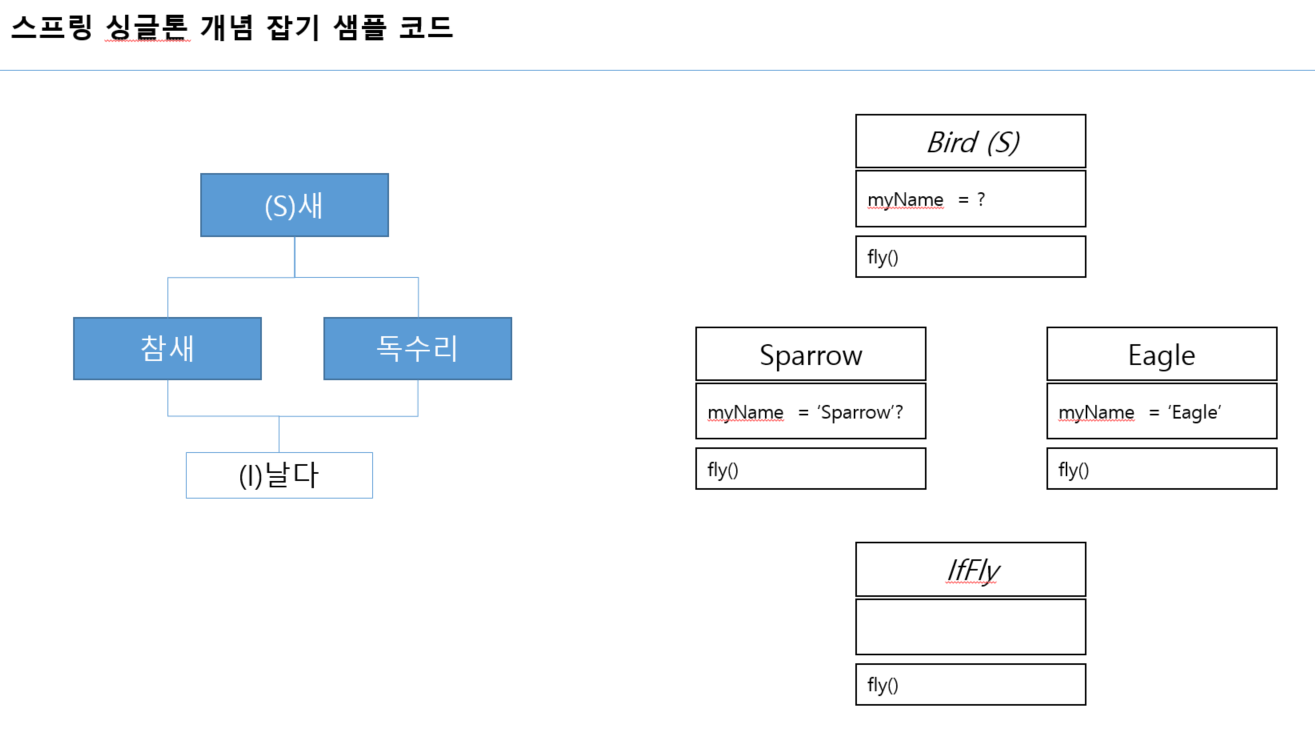 스프링 싱글톤 개념 잡기 샘플 코드

(S)새

참새

독수리

(I)날다

Bird (S)

myName = ?

fly()

Sparrow

myName = 'Sparrow'?

fly()

Eagle

myName = 'Eagle'

fly()

IfFly

fly()